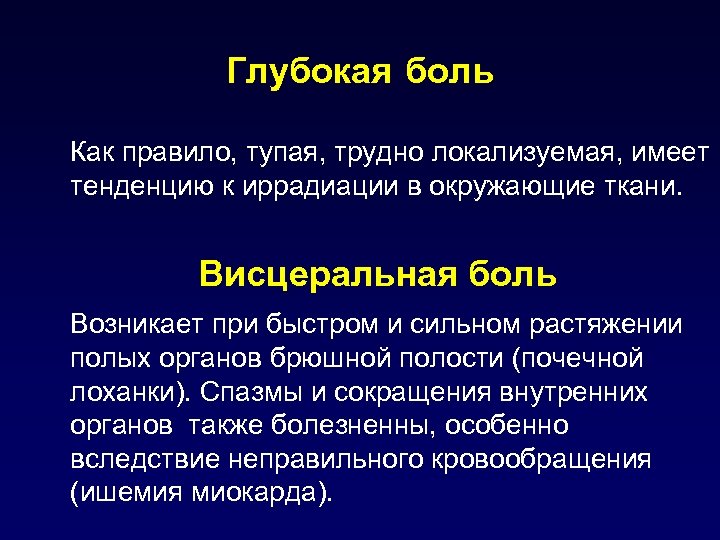 Глубокая боль

Как правило, тупая, трудно локализуемая, имеет тенденцию к иррадиации в окружающие ткани.

Висцеральная боль

Возникает при быстром и сильном растяжении полых органов брюшной полости (почечной лоханки). Спазмы и сокращения внутренних органов  также болезненны, особенно вследствие неправильного кровообращения (ишемия миокарда).